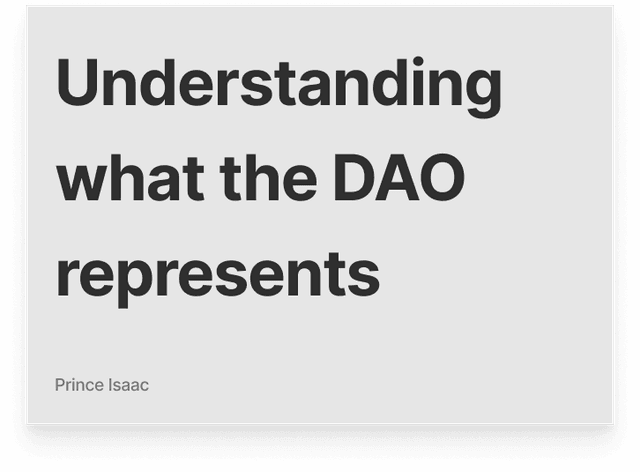 Understanding what the DAO represents

Prince Isaac